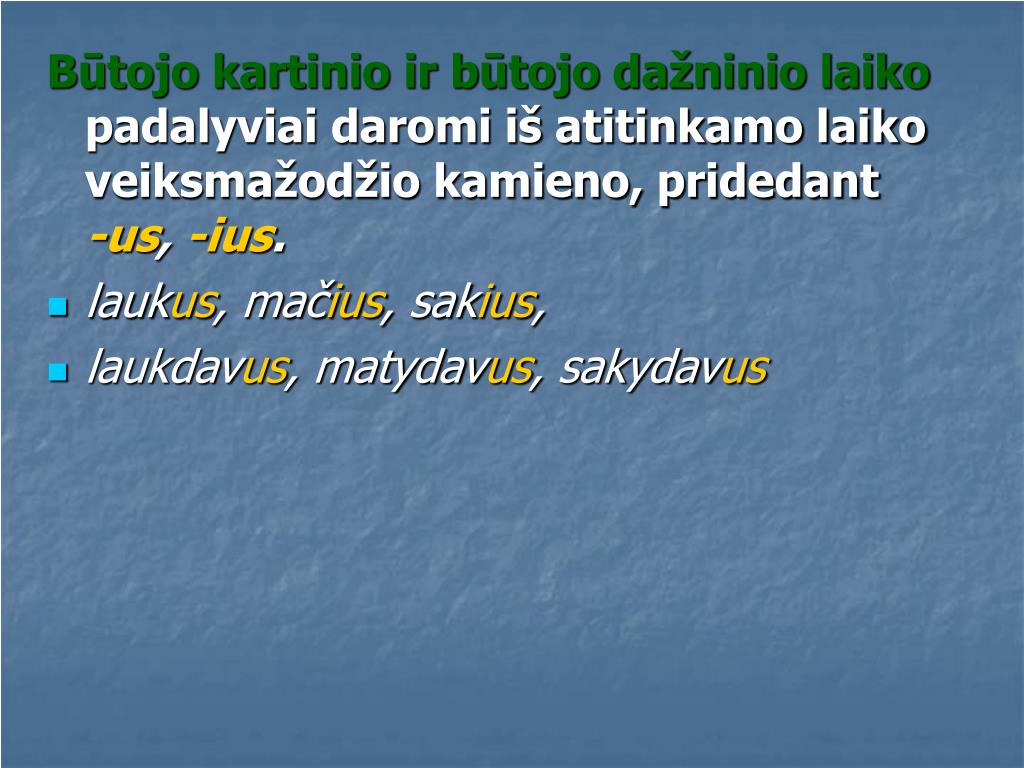 Būtojo kartinio ir būtojo dažninio laiko padalyviai daromi iš atitinkamo laiko veiksmažodžio kamieno, pridedant -us, -ius.

laukus, mačius, sakius,
laukdavus, matydavus, sakydavus